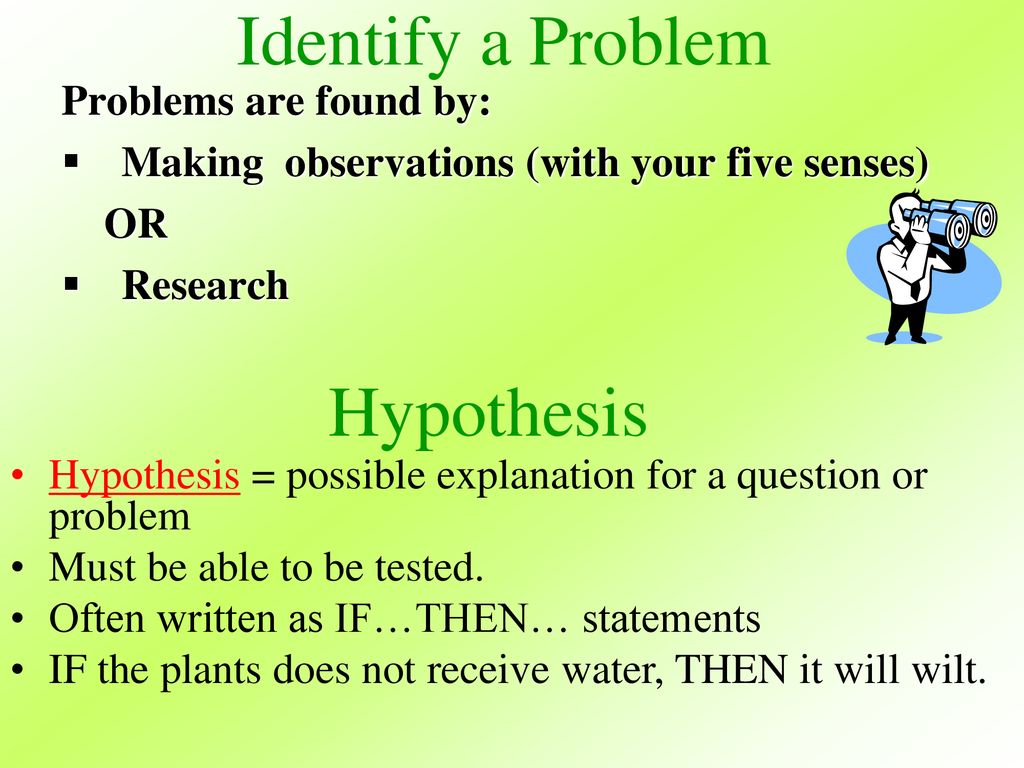 Identify a Problem

Problems are found by:

▪ Making observations (with your five senses)

OR

▪ Research

Hypothesis

• Hypothesis = possible explanation for a question or problem
• Must be able to be tested.
• Often written as IF…THEN… statements
• IF the plants does not receive water, THEN it will wilt.